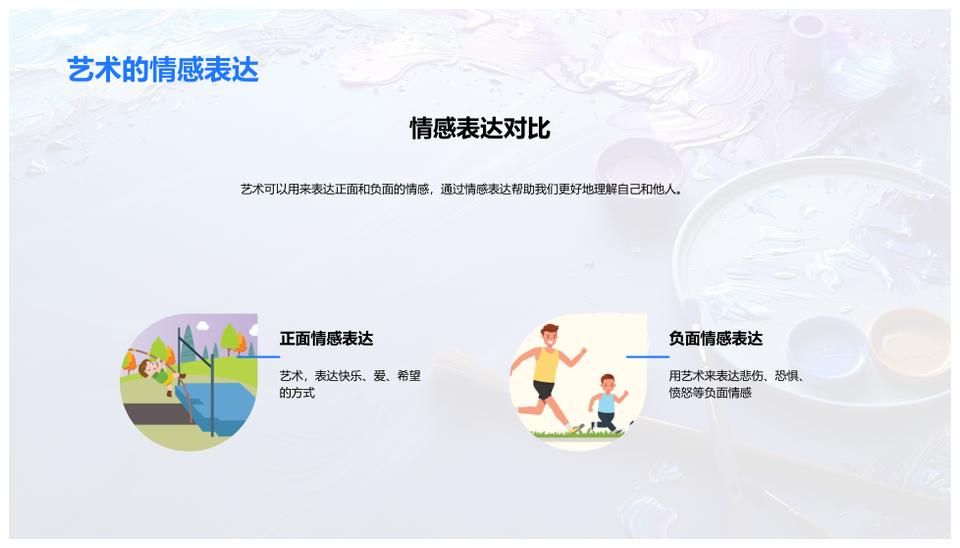 艺术的情感表达

情感表达对比

艺术可以用来表达正面和负面的情感，通过情感表达帮助我们更好地理解自己和他人。

正面情感表达

艺术，表达快乐、爱、希望的方式

负面情感表达

用艺术来表达悲伤、恐惧、愤怒等负面情感